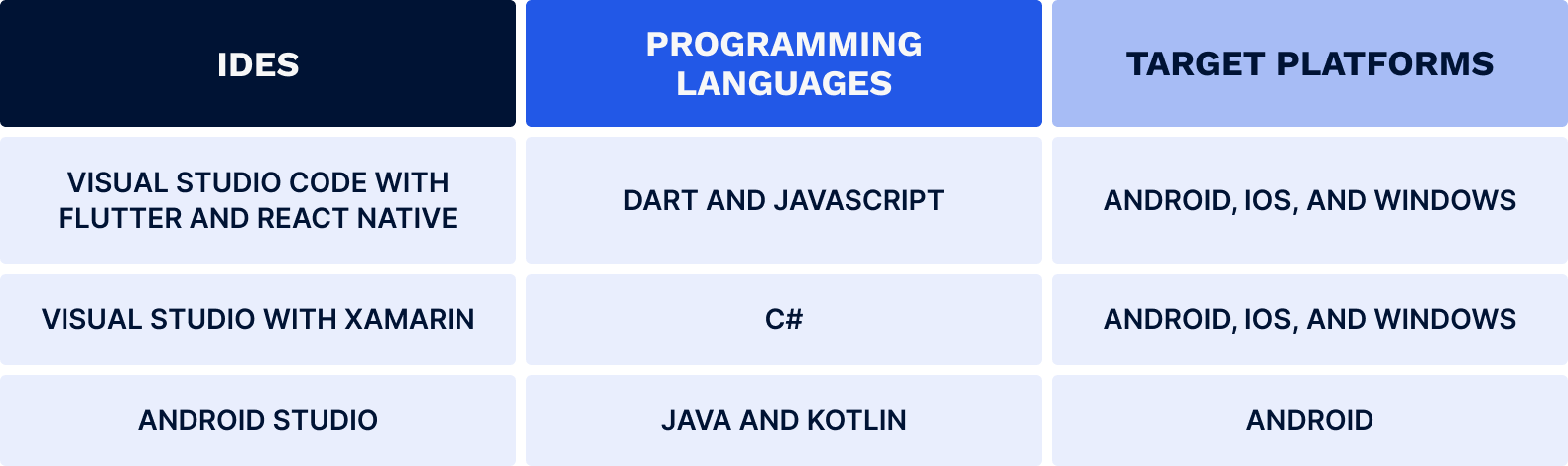 | IDES | PROGRAMMING LANGUAGES | TARGET PLATFORMS |
|---|---|---|
| VISUAL STUDIO CODE WITH FLUTTER AND REACT NATIVE | DART AND JAVASCRIPT | ANDROID, IOS, AND WINDOWS |
| VISUAL STUDIO WITH XAMARIN | C# | ANDROID, IOS, AND WINDOWS |
| ANDROID STUDIO | JAVA AND KOTLIN | ANDROID |